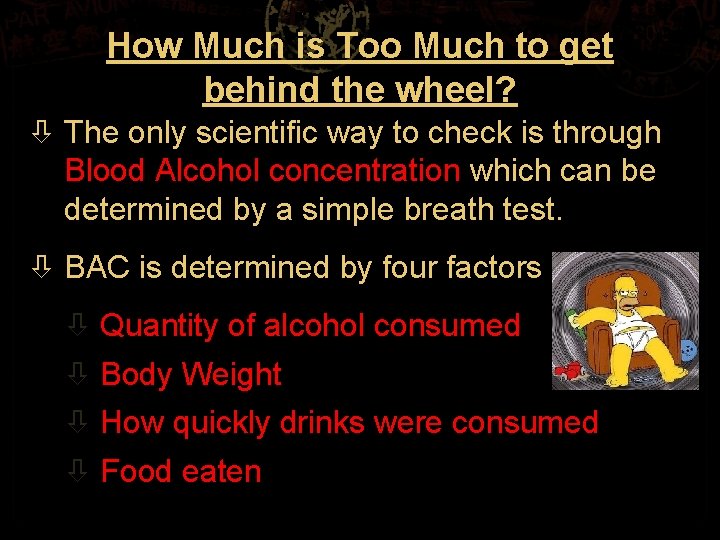 How Much is Too Much to get behind the wheel?

⇩ The only scientific way to check is through Blood Alcohol concentration which can be determined by a simple breath test.

⇩ BAC is determined by four factors

⇩ Quantity of alcohol consumed

⇩ Body Weight

⇩ How quickly drinks were consumed

⇩ Food eaten